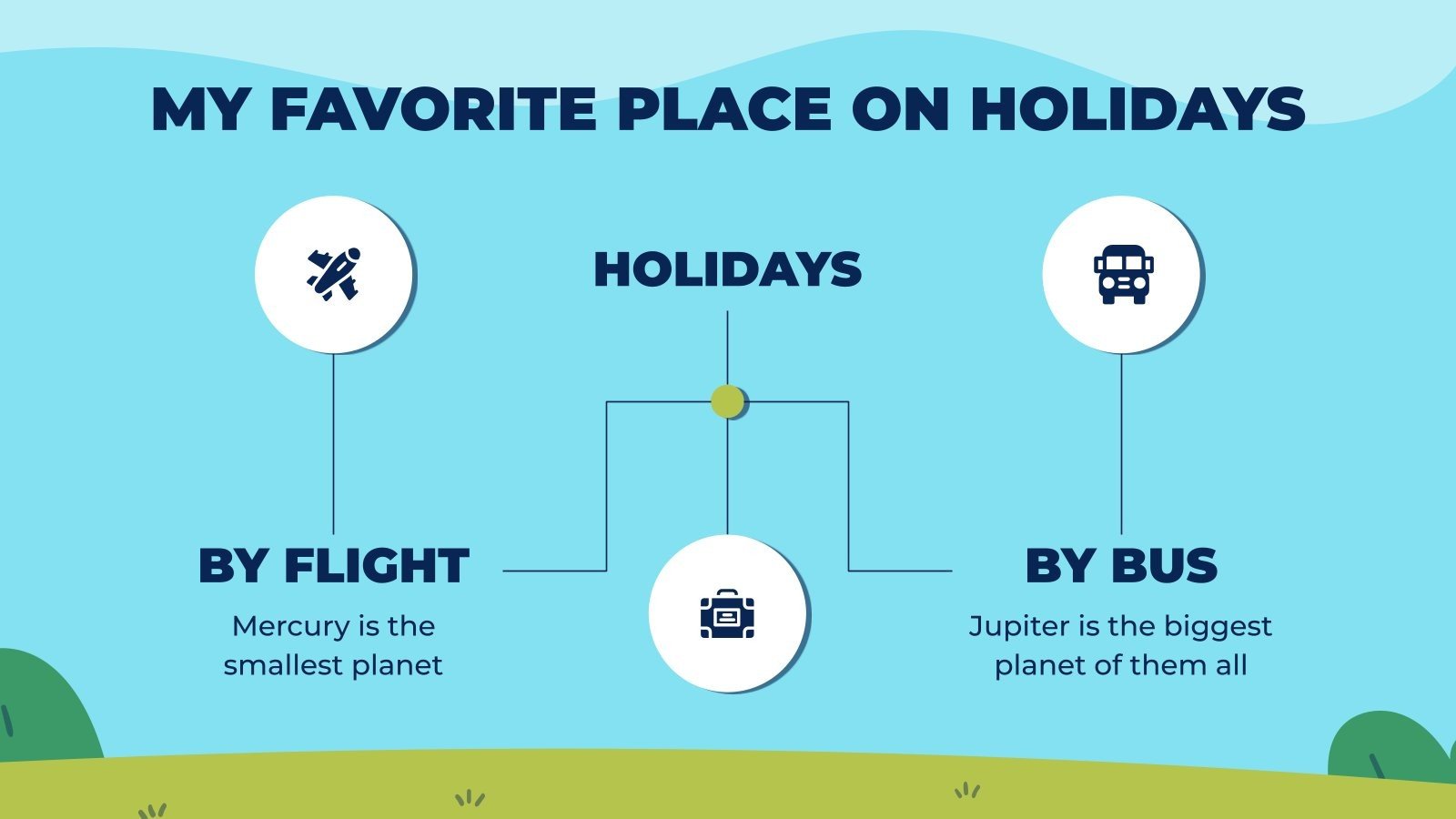 MY FAVORITE PLACE ON HOLIDAYS

HOLIDAYS

BY FLIGHT

Mercury is the smallest planet

BY BUS

Jupiter is the biggest planet of them all